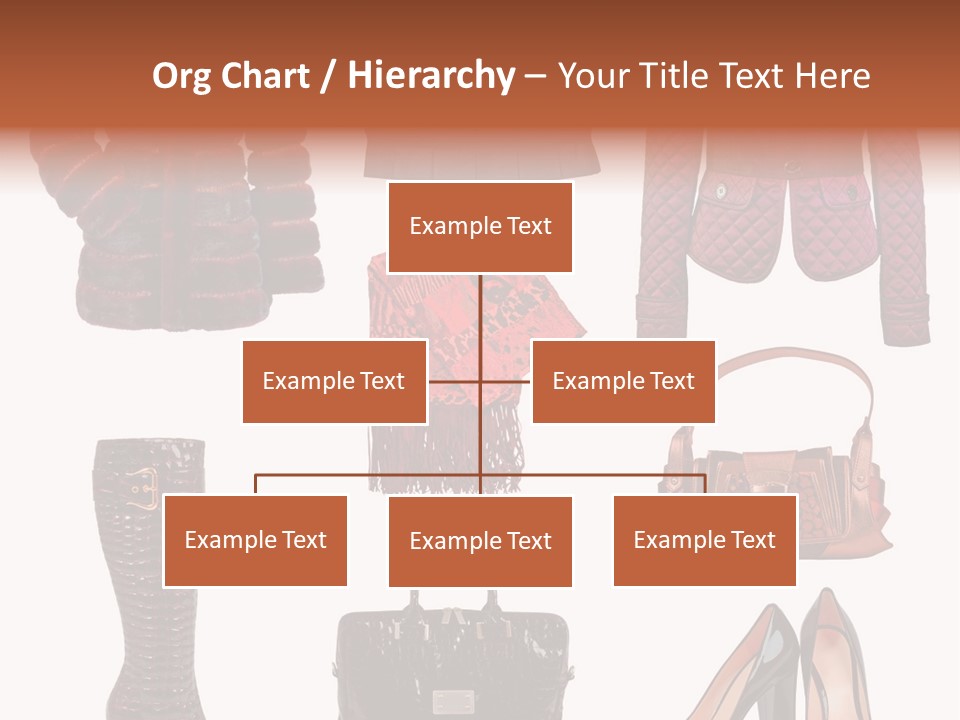 Org Chart / Hierarchy – Your Title Text Here

Example Text

Example Text

Example Text

Example Text

Example Text

Example Text